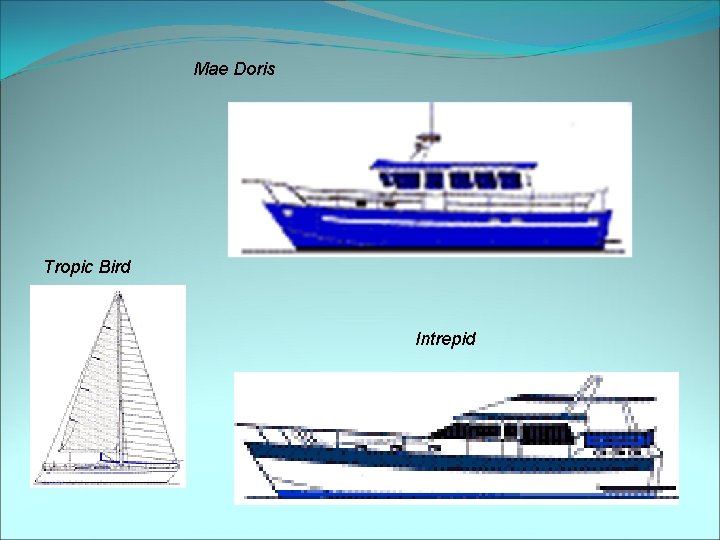 Mae Doris

Tropic Bird

Intrepid